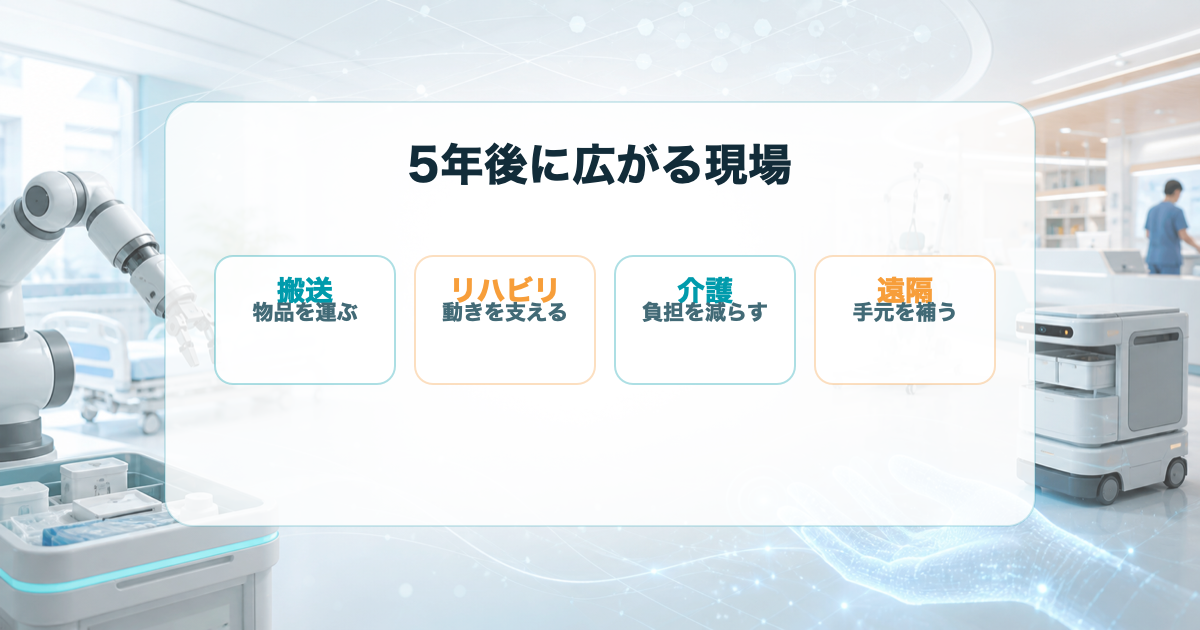 5年後に広がる現場

搬送
物品を運ぶ

リハビリ
動きを支える

介護
負担を減らす

遠隔
手元を補う